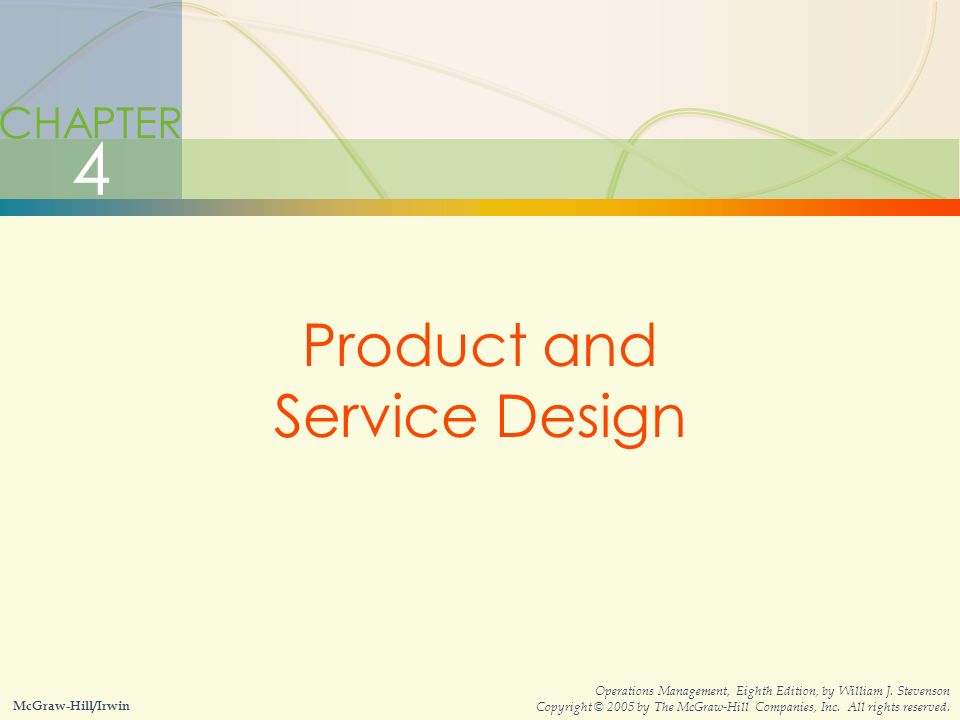 CHAPTER
4

Product and Service Design

McGraw-Hill/Irwin

Operations Management, Eighth Edition, by William J. Stevenson
Copyright © 2005 by The McGraw-Hill Companies, Inc. All rights reserved.